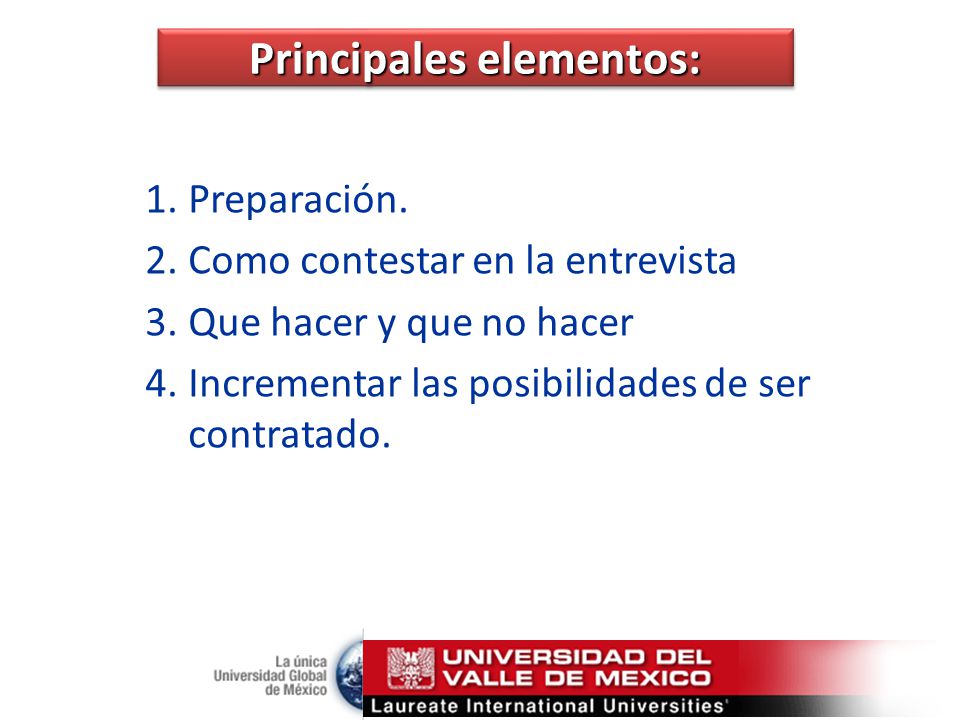 Principales elementos:

1. Preparación.
2. Como contestar en la entrevista
3. Que hacer y que no hacer
4. Incrementar las posibilidades de ser contratado.

La única Universidad Global de México

UNIVERSIDAD DEL VALLE DE MEXICO
Laureate International Universities